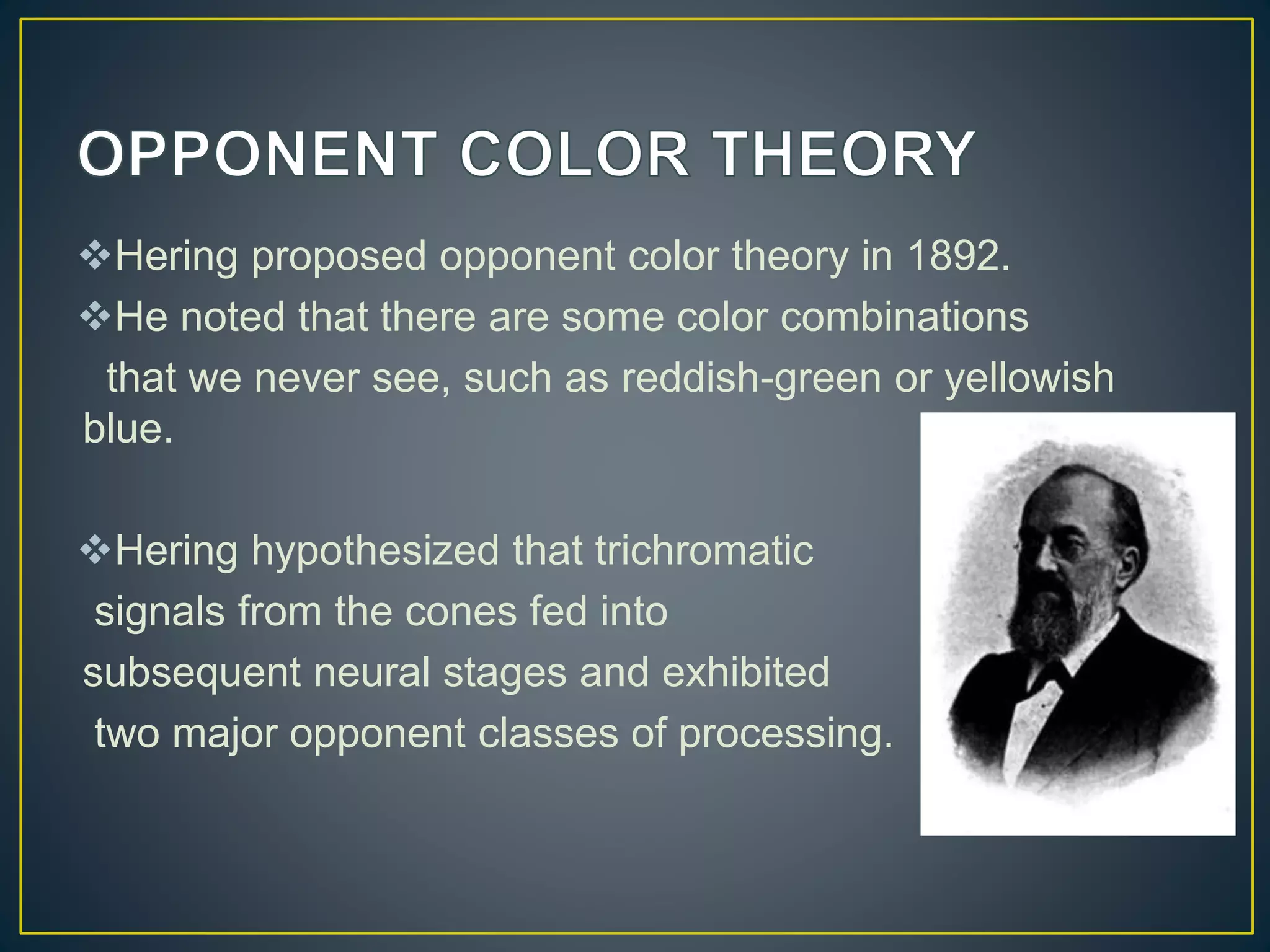 OPPONENT COLOR THEORY

❖Hering proposed opponent color theory in 1892.

❖He noted that there are some color combinations that we never see, such as reddish-green or yellowish blue.

❖Hering hypothesized that trichromatic signals from the cones fed into subsequent neural stages and exhibited two major opponent classes of processing.